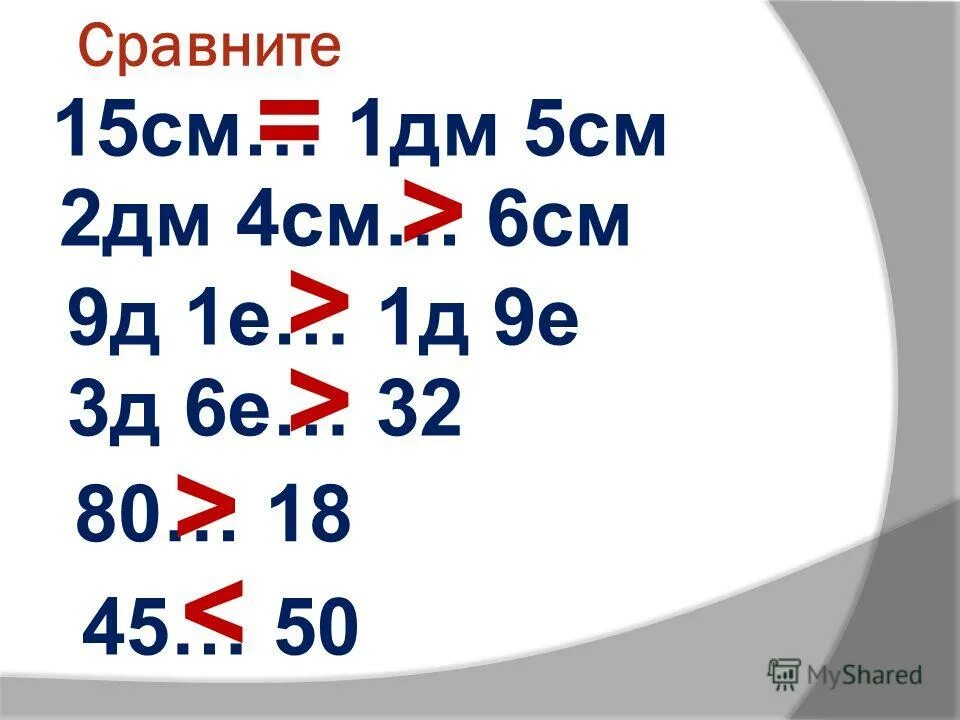 Сравните

15см… = 1дм 5см

2дм 4см… > 6см

9д 1е… > 1д 9е

3д 6е… > 32

80… > 18

45… < 50

MyShared